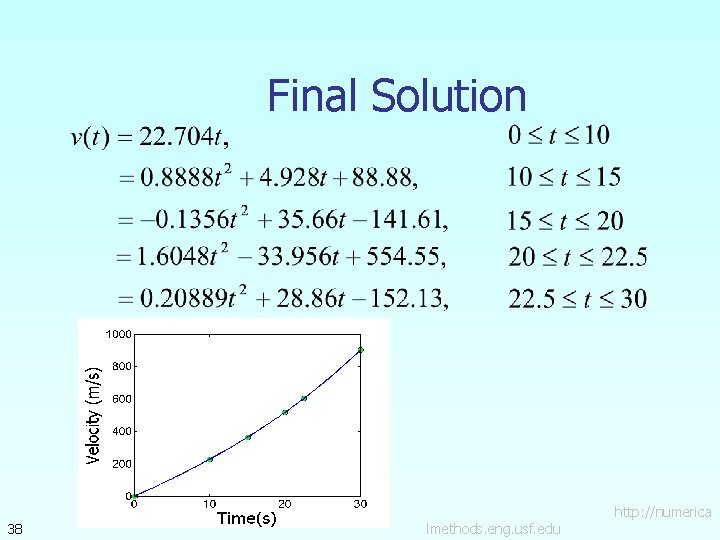 Final Solution

$v(t) = 22.704t,$ $0 \le t \le 10$

$= 0.8888t^2 + 4.928t + 88.88,$ $10 \le t \le 15$

$= -0.1356t^2 + 35.66t - 141.61,$ $15 \le t \le 20$

$= 1.6048t^2 - 33.956t + 554.55,$ $20 \le t \le 22.5$

$= 0.20889t^2 + 28.86t - 152.13,$ $22.5 \le t \le 30$

1000
800
600
400
200
0
Velocity (m/s)
0
10
20
30
Time(s)

38

http://numerica
lmethods.eng.usf.edu